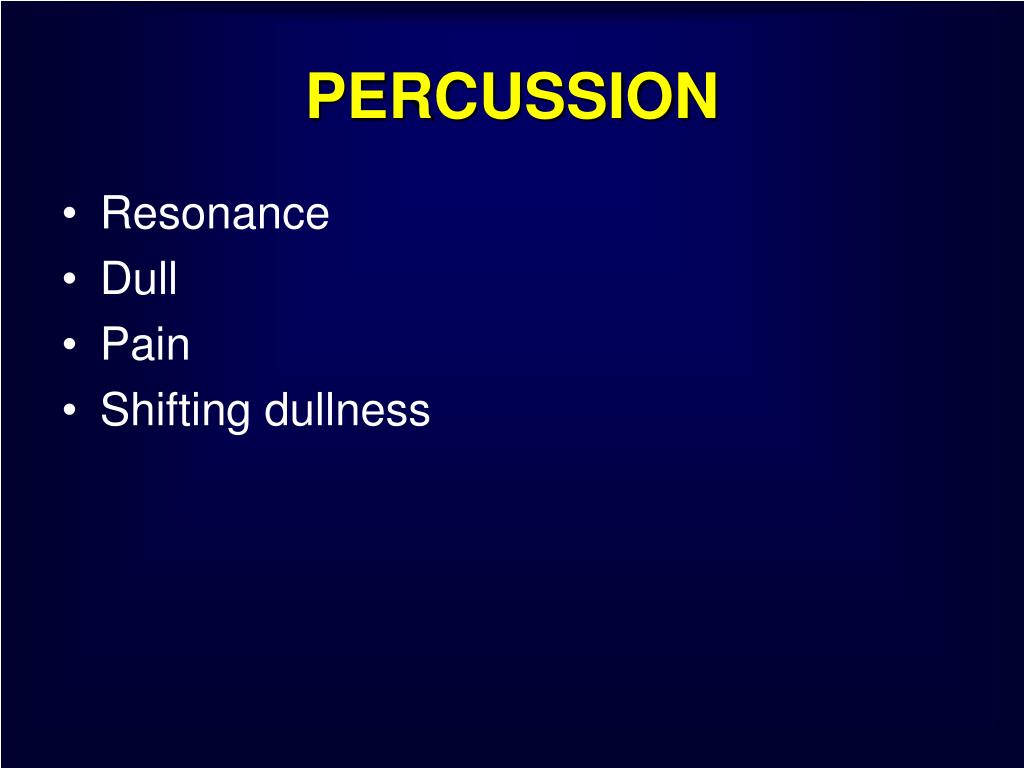 PERCUSSION

• Resonance
• Dull
• Pain
• Shifting dullness